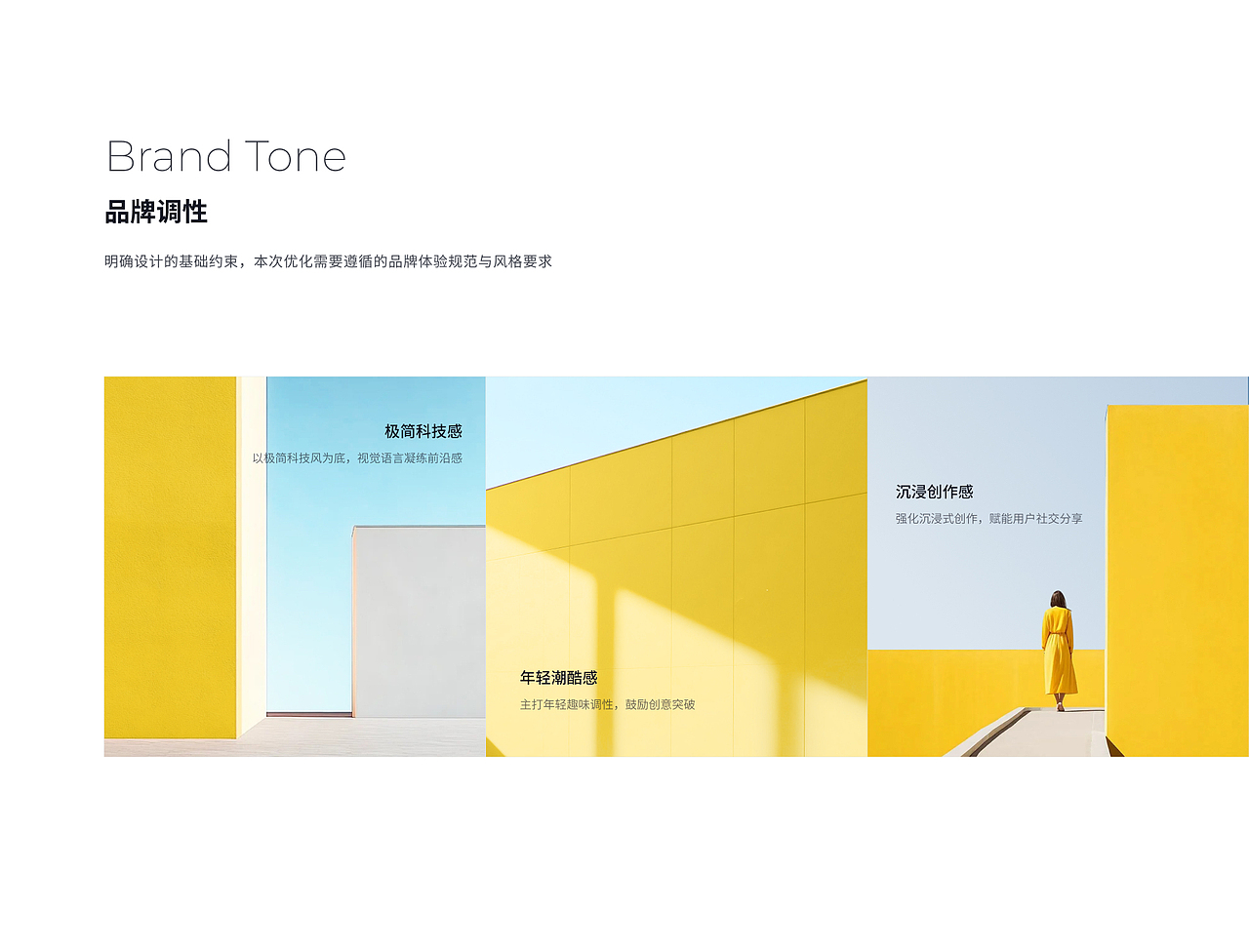 Brand Tone
品牌调性

明确设计的基础约束，本次优化需要遵循的品牌体验规范与风格要求

极简科技感
以极简科技风为底，视觉语言凝练前沿感

年轻潮酷感
主打年轻趣味调性，鼓励创意突破

沉浸创作感
强化沉浸式创作，赋能用户社交分享